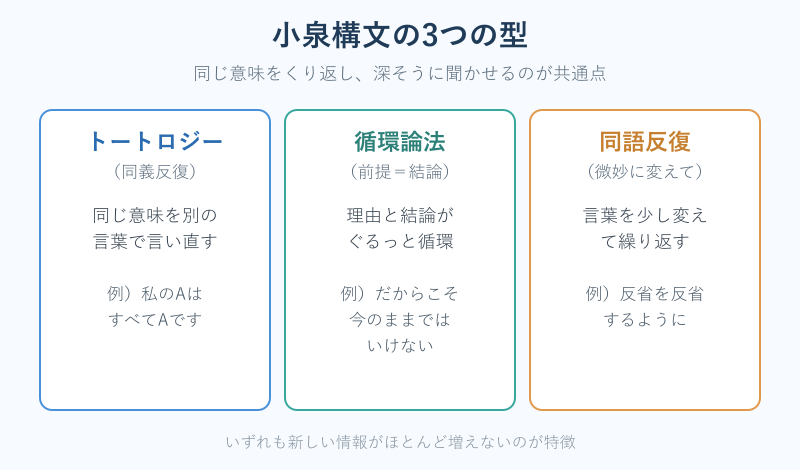 小泉構文の3つの型

同じ意味をくり返し、深そうに聞かせるのが共通点

トートロジー
（同義反復）

同じ意味を別の言葉で言い直す

例）私のAはすべてAです

循環論法
（前提＝結論）

理由と結論がぐるっと循環

例）だからこそ今のままではいけない

同語反復
（微妙に変えて）

言葉を少し変えて繰り返す

例）反省を反省するように

いずれも新しい情報がほとんど増えないのが特徴